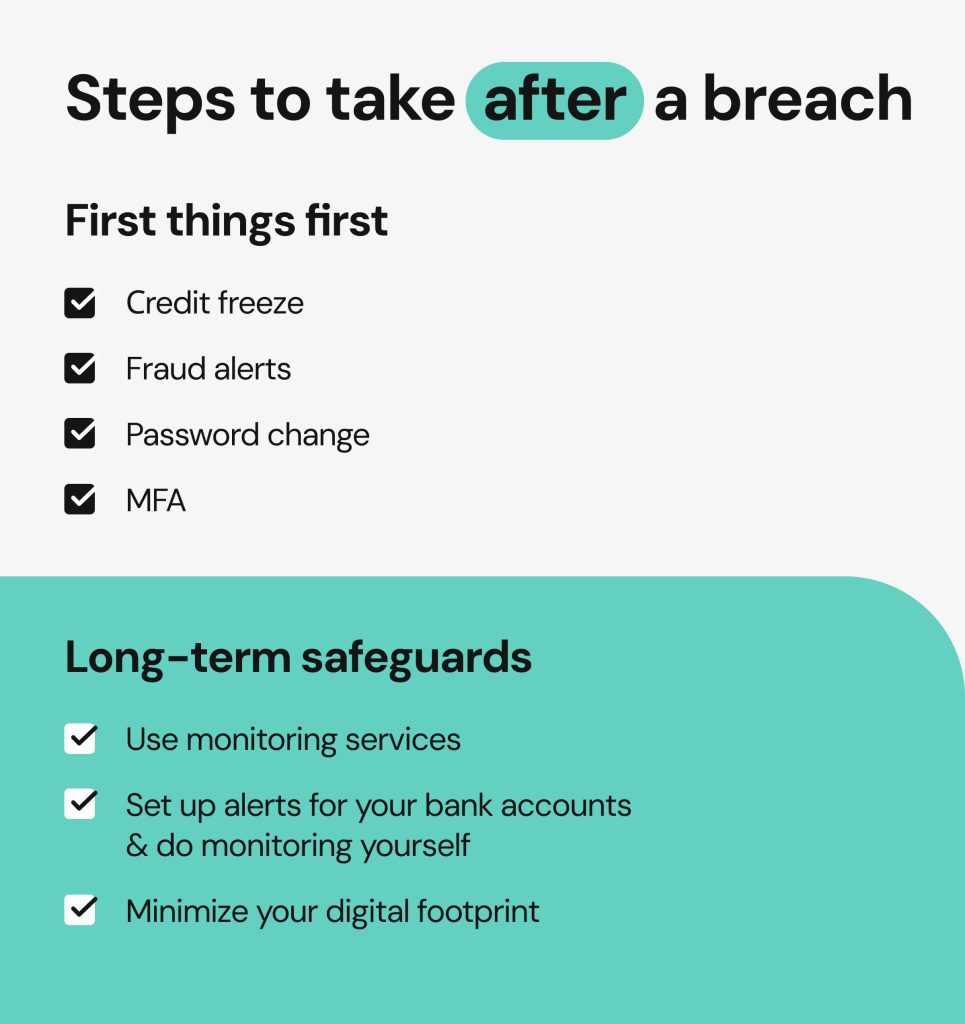 Steps to take after a breach

First things first

Credit freeze

Fraud alerts

Password change

MFA

Long-term safeguards

Use monitoring services

Set up alerts for your bank accounts & do monitoring yourself

Minimize your digital footprint